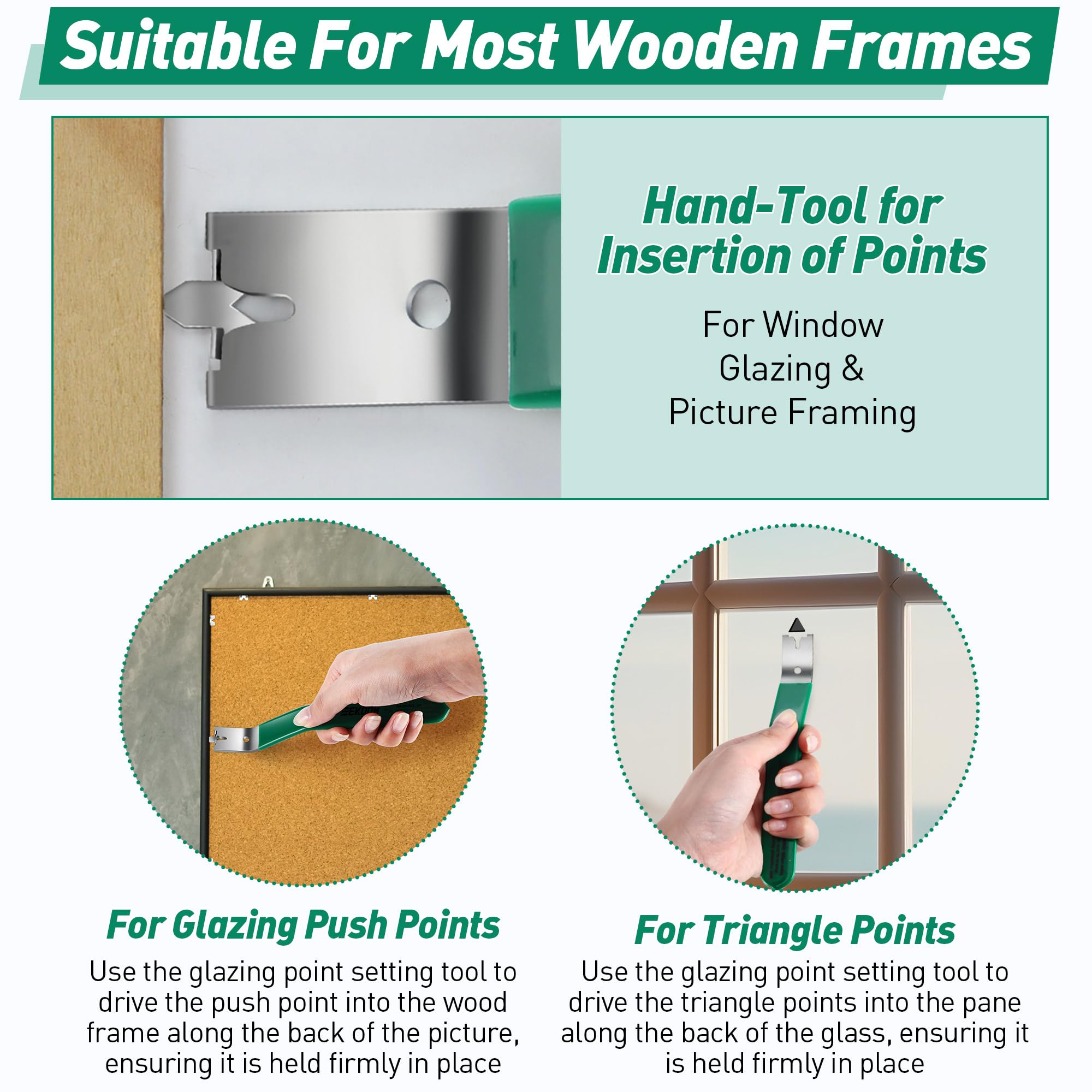 Suitable For Most Wooden Frames

Hand-Tool for Insertion of Points

For Window Glazing & Picture Framing

For Glazing Push Points

Use the glazing point setting tool to drive the push point into the wood frame along the back of the picture, ensuring it is held firmly in place

For Triangle Points

Use the glazing point setting tool to drive the triangle points into the pane along the back of the glass, ensuring it is held firmly in place